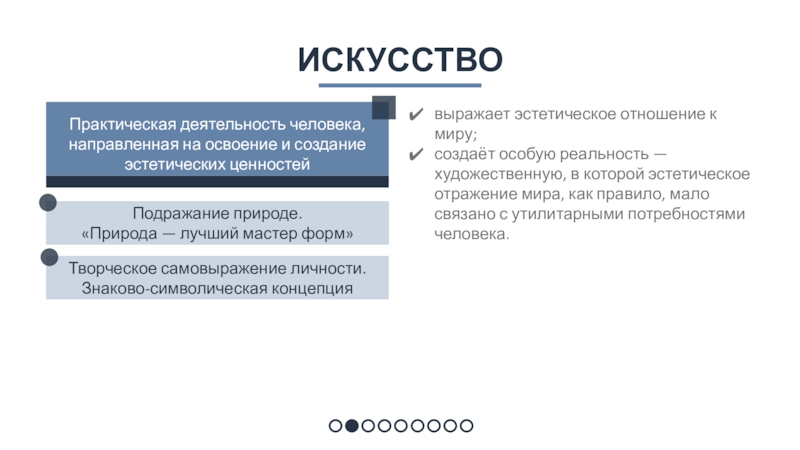 ИСКУССТВО

Практическая деятельность человека, направленная на освоение и создание эстетических ценностей

Подражание природе.
«Природа — лучший мастер форм»

Творческое самовыражение личности.
Знаково-символическая концепция

✔ выражает эстетическое отношение к миру;
✔ создаёт особую реальность — художественную, в которой эстетическое отражение мира, как правило, мало связано с утилитарными потребностями человека.